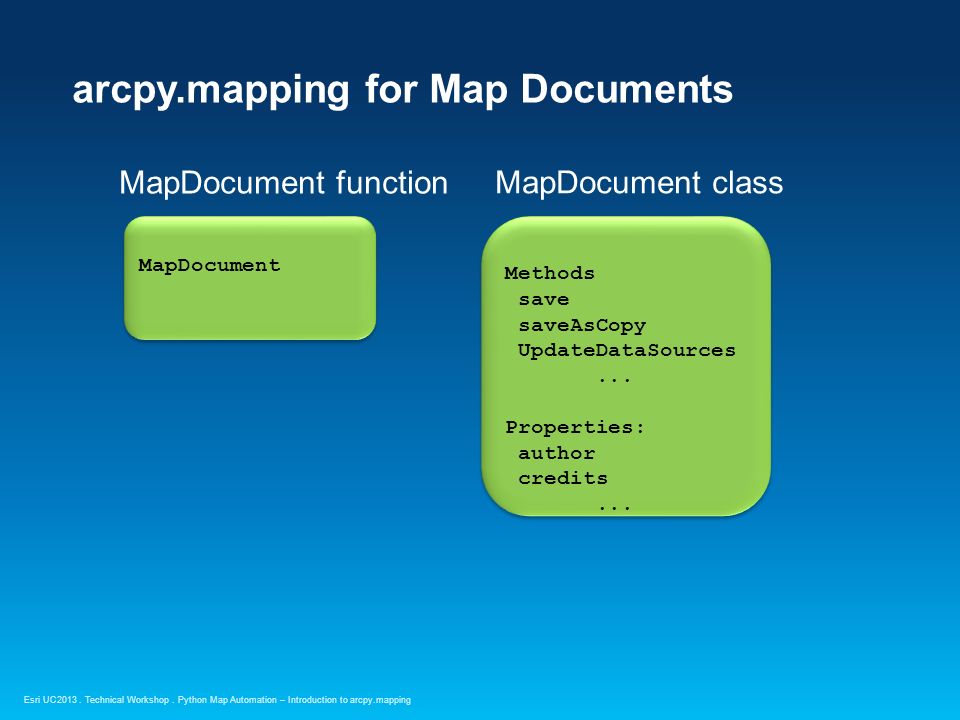 arcpy.mapping for Map Documents

MapDocument function

MapDocument

MapDocument class

Methods
save
saveAsCopy
UpdateDataSources
...

Properties:
author
credits
...

Esri UC2013 . Technical Workshop . Python Map Automation – Introduction to arcpy.mapping